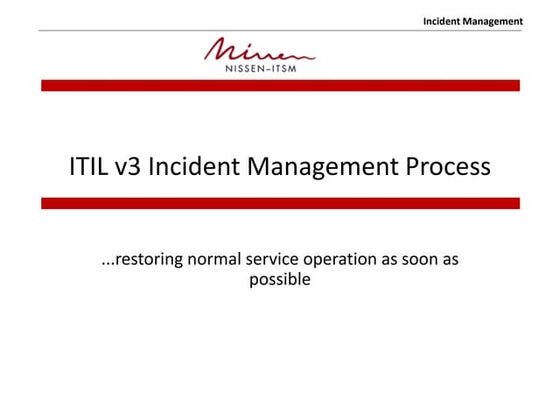 Incident Management

Nissen
NISSEN–ITSM

ITIL v3 Incident Management Process

...restoring normal service operation as soon as possible